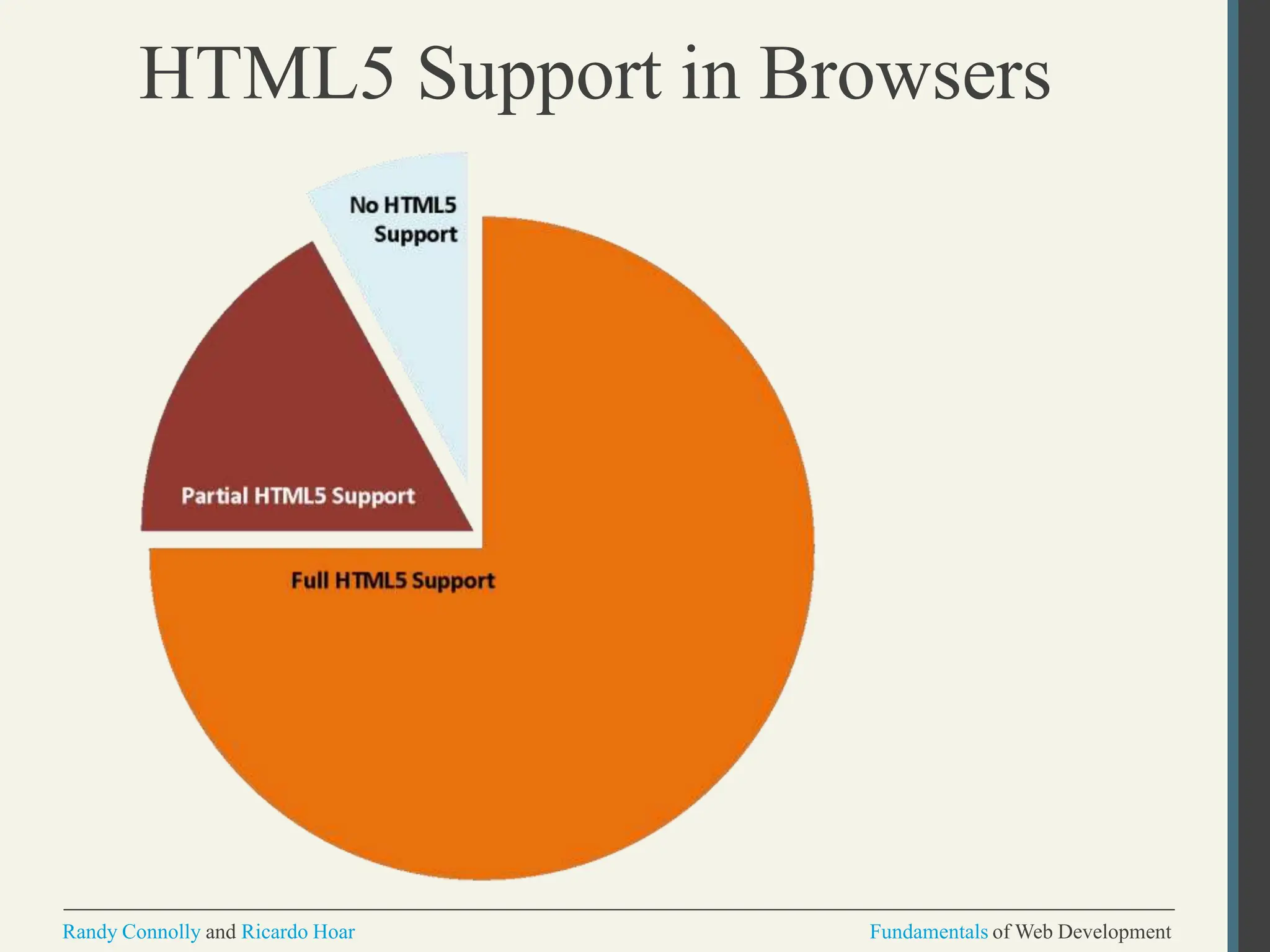 HTML5 Support in Browsers

No HTML5 Support

Partial HTML5 Support

Full HTML5 Support

Randy Connolly and Ricardo Hoar

Fundamentals of Web Development